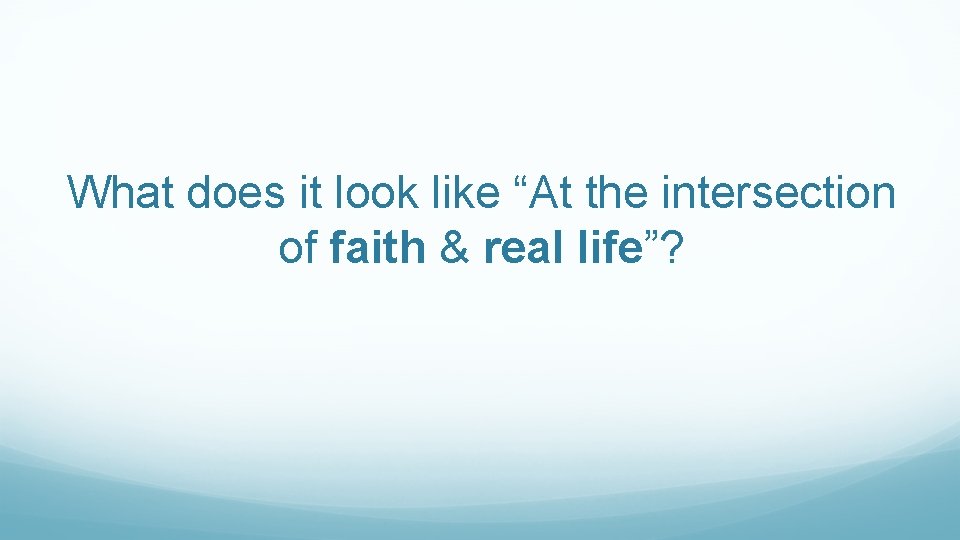 What does it look like “At the intersection of faith & real life”?